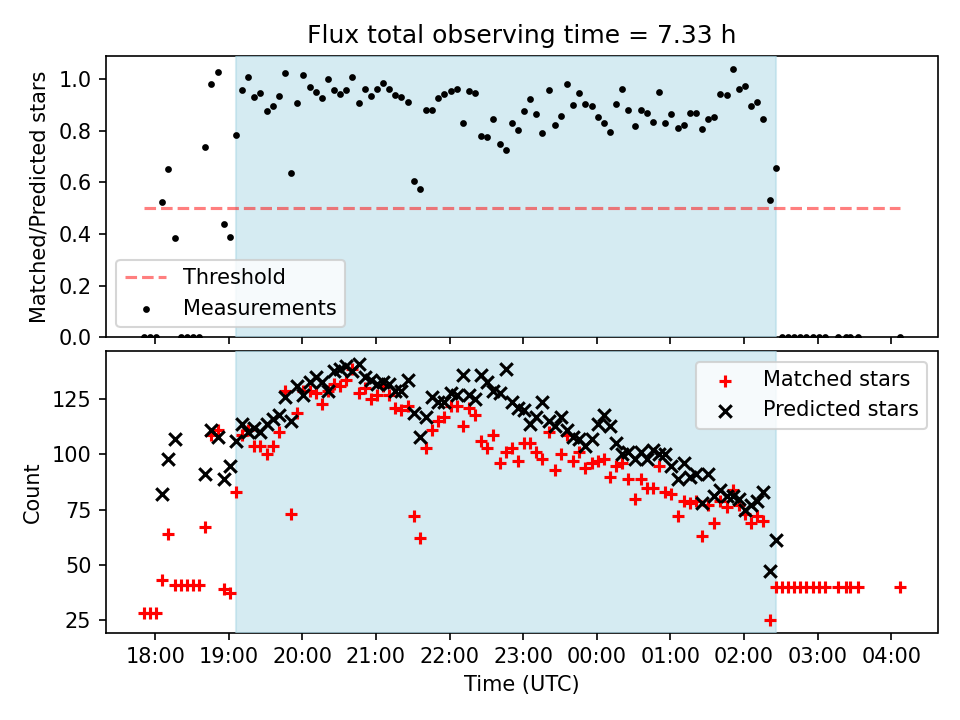 Flux total observing time = 7.33 h

Matched/Predicted stars

1.0
0.8
0.6
0.4
0.2
0.0

Threshold
Measurements

Count

125
100
75
50
25

Matched stars
Predicted stars

18:00 19:00 20:00 21:00 22:00 23:00 00:00 01:00 02:00 03:00 04:00

Time (UTC)